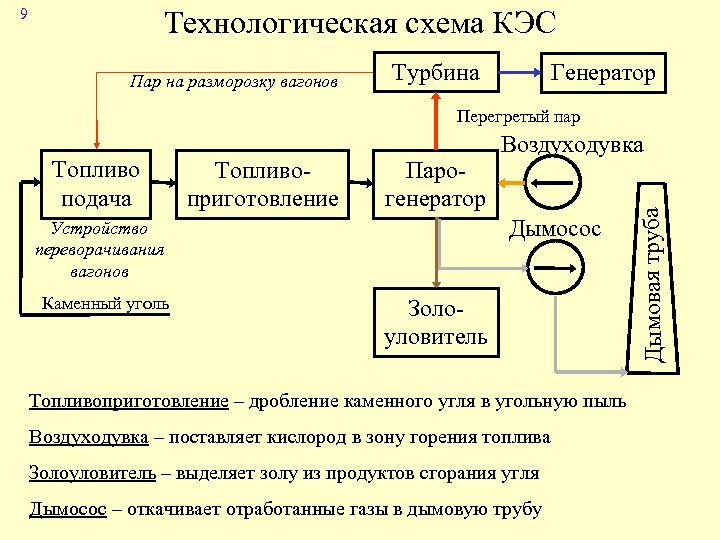 9

Технологическая схема КЭС

Пар на разморозку вагонов

Турбина

Генератор

Перегретый пар

Воздуходувка

Топливо подача

Топливо-приготовление

Паро-генератор

Устройство переворачивания вагонов

Дымосос

Дымовая труба

Каменный уголь

Золо-уловитель

Топливоприготовление – дробление каменного угля в угольную пыль

Воздуходувка – поставляет кислород в зону горения топлива

Золоуловитель – выделяет золу из продуктов сгорания угля

Дымосос – откачивает отработанные газы в дымовую трубу